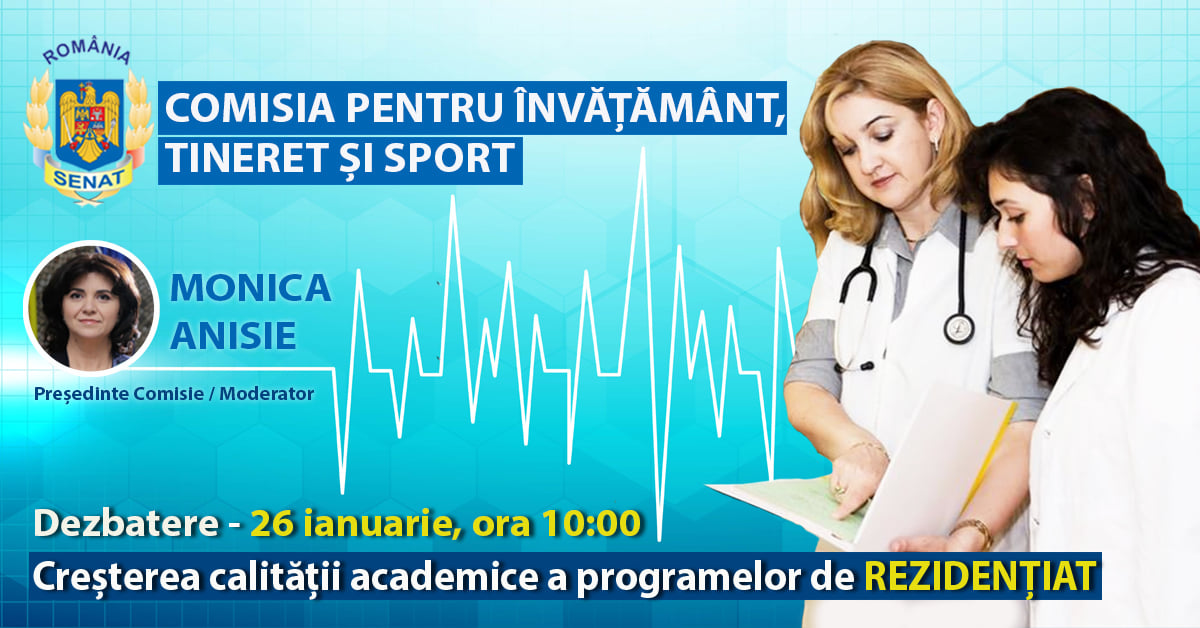 ROMÂNIA
SENAT

COMISIA PENTRU ÎNVĂȚĂMÂNT, TINERET ȘI SPORT

MONICA ANISIE

Președinte Comisie / Moderator

Dezbatere - 26 ianuarie, ora 10:00

Creșterea calității academice a programelor de REZIDENȚIAT